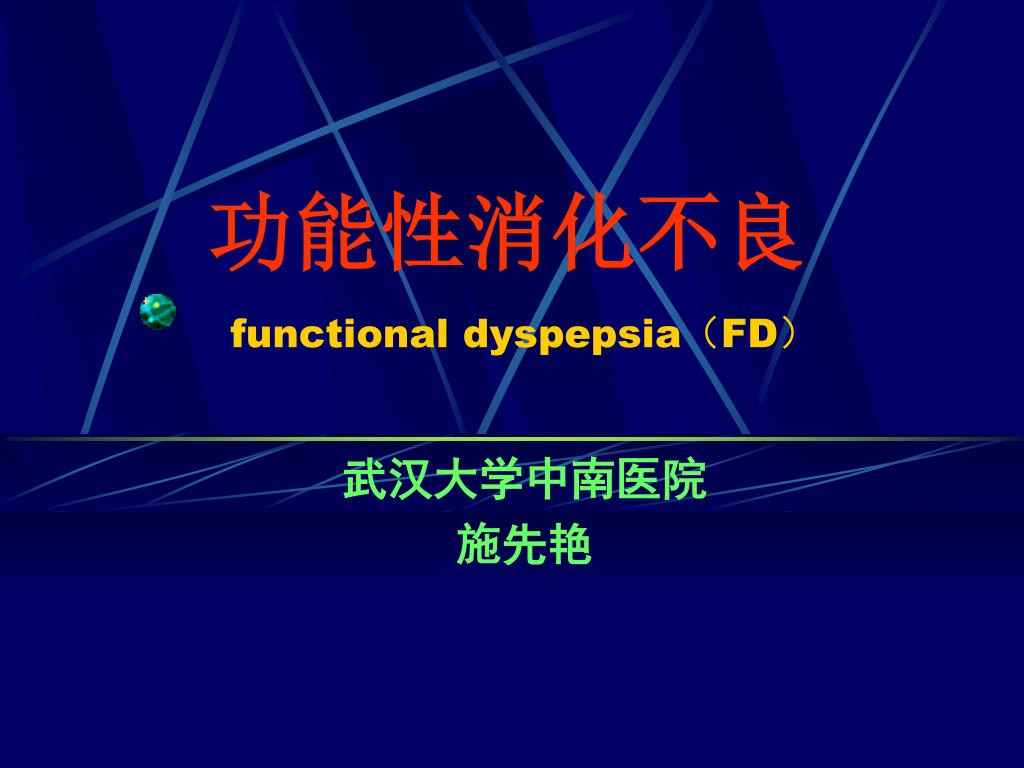 功能性消化不良

functional dyspepsia（FD）

武汉大学中南医院

施先艳